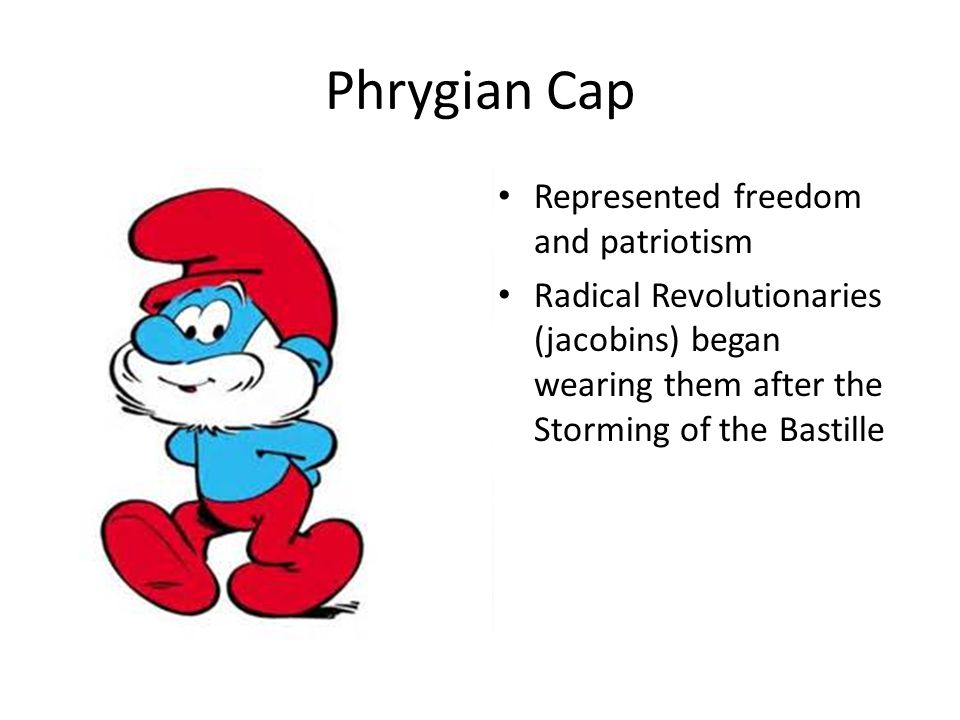 Phrygian Cap

• Represented freedom and patriotism
• Radical Revolutionaries (jacobins) began wearing them after the Storming of the Bastille